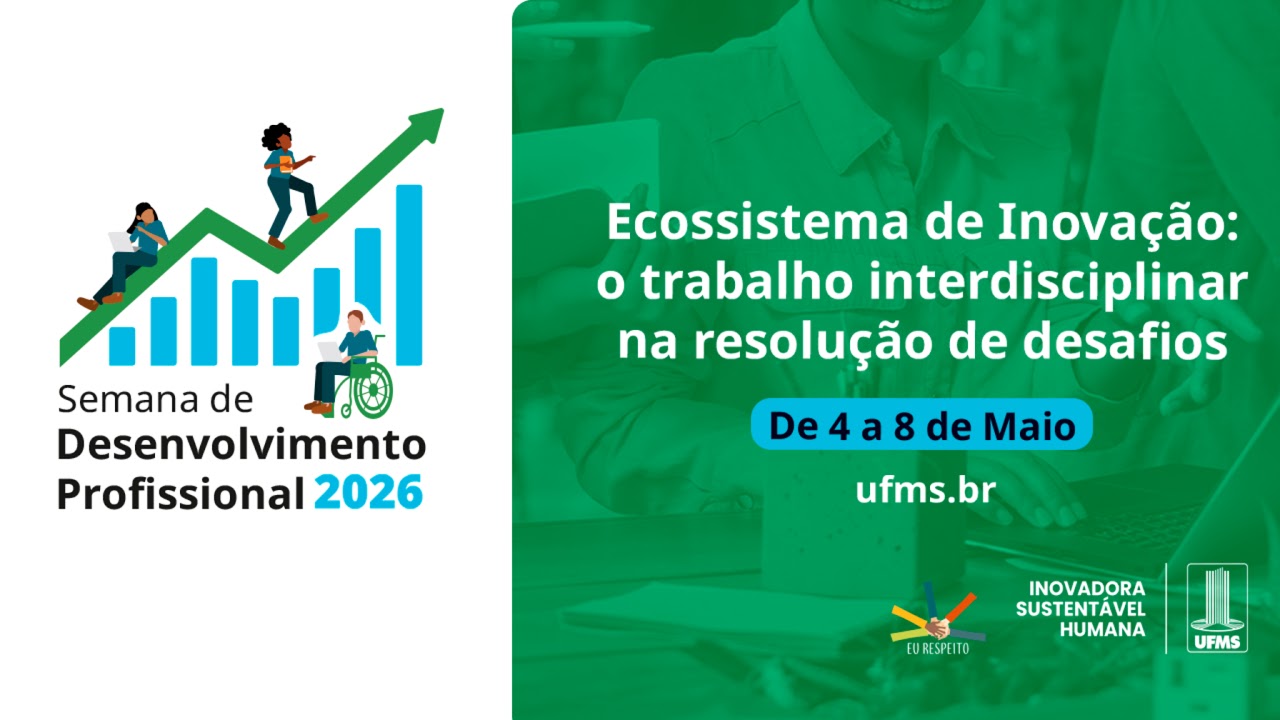 Semana de
Desenvolvimento
Profissional 2026

Ecossistema de Inovação: o trabalho interdisciplinar na resolução de desafios

De 4 a 8 de Maio

ufms.br

EU RESPEITO

INOVADORA
SUSTENTÁVEL
HUMANA

UFMS